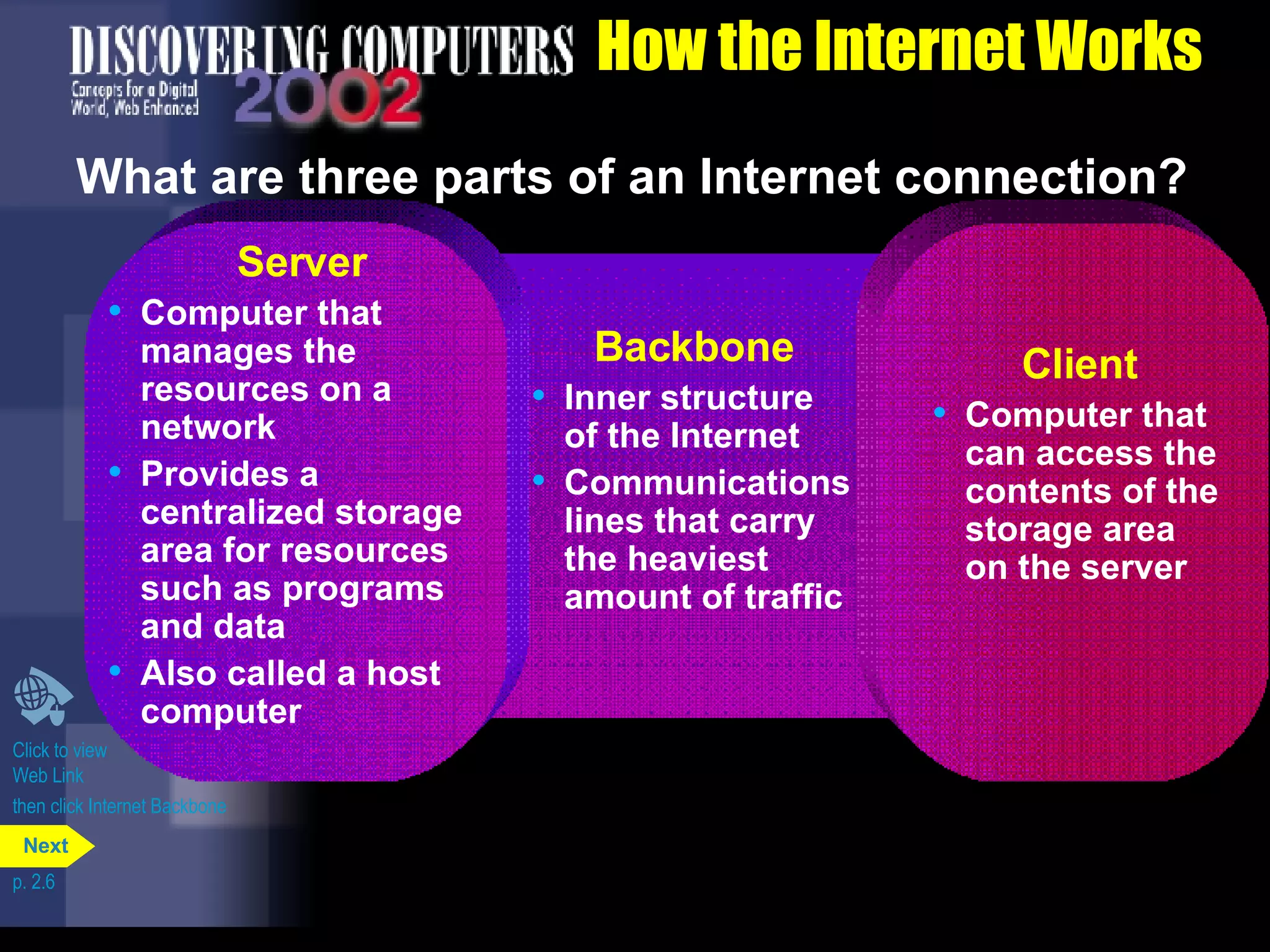 DISCOVERING COMPUTERS
Concepts for a Digital World, Web Enhanced
2002

How the Internet Works

What are three parts of an Internet connection?

Server
• Computer that manages the resources on a network
• Provides a centralized storage area for resources such as programs and data
• Also called a host computer

Backbone
• Inner structure of the Internet
• Communications lines that carry the heaviest amount of traffic

Client
• Computer that can access the contents of the storage area on the server

Click to view Web Link then click Internet Backbone

Next

p. 2.6